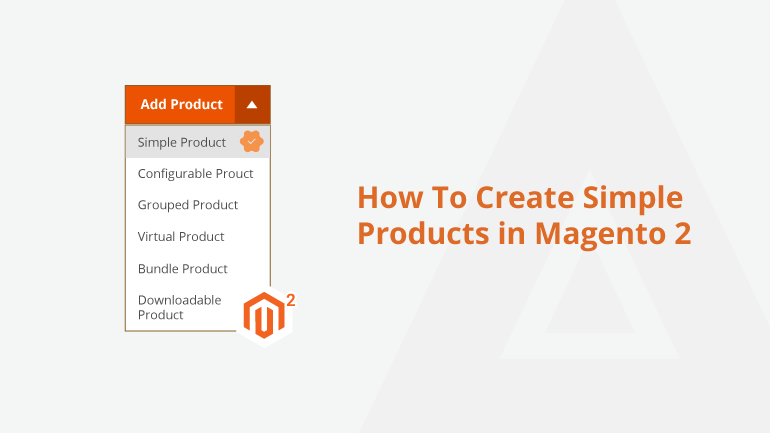 Add Product

Simple Product

Configurable Prouct

Grouped Product

Virtual Product

Bundle Product

Downloadable Product

2

How To Create Simple Products in Magento 2